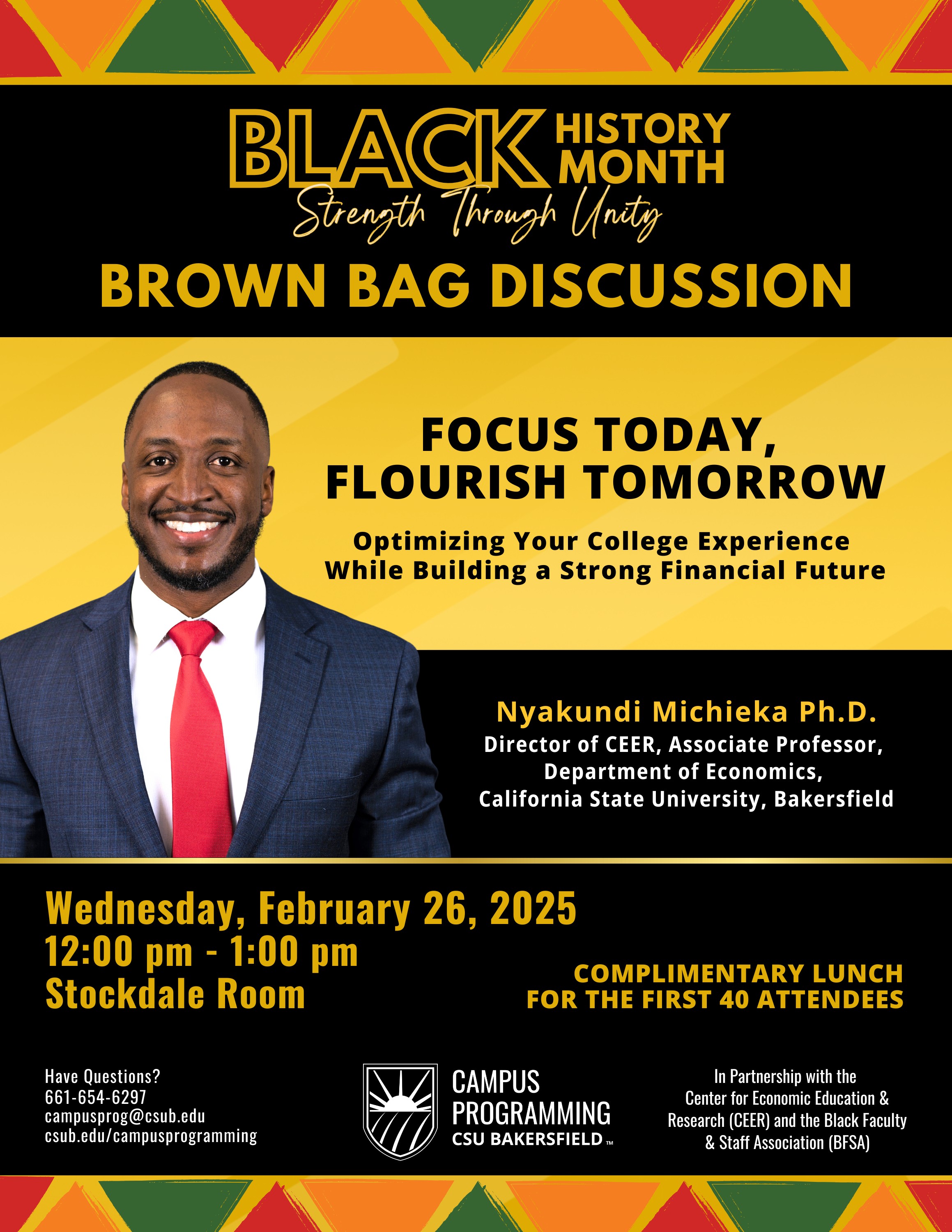 BLACK HISTORY MONTH
Strength Through Unity

BROWN BAG DISCUSSION

FOCUS TODAY, FLOURISH TOMORROW

Optimizing Your College Experience While Building a Strong Financial Future

Nyakundi Michieka Ph.D.
Director of CEER, Associate Professor, Department of Economics, California State University, Bakersfield

Wednesday, February 26, 2025
12:00 pm - 1:00 pm
Stockdale Room

COMPLIMENTARY LUNCH FOR THE FIRST 40 ATTENDEES

Have Questions?
661-654-6297
campusprog@csub.edu
csub.edu/campusprogramming

CAMPUS PROGRAMMING
CSU BAKERSFIELD™

In Partnership with the Center for Economic Education & Research (CEER) and the Black Faculty & Staff Association (BFSA)